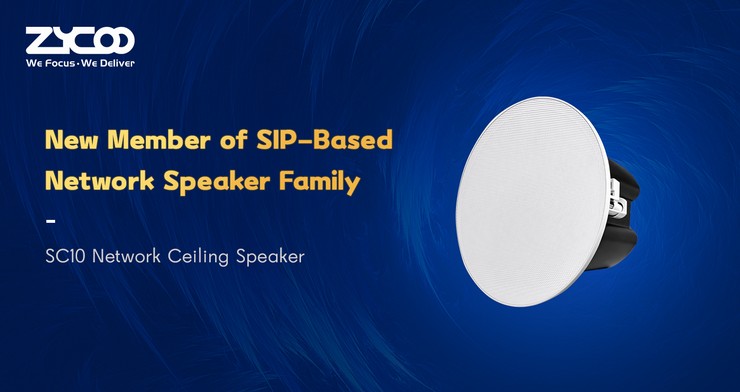 ZYCOO
We Focus · We Deliver

New Member of SIP-Based Network Speaker Family

-

SC10 Network Ceiling Speaker